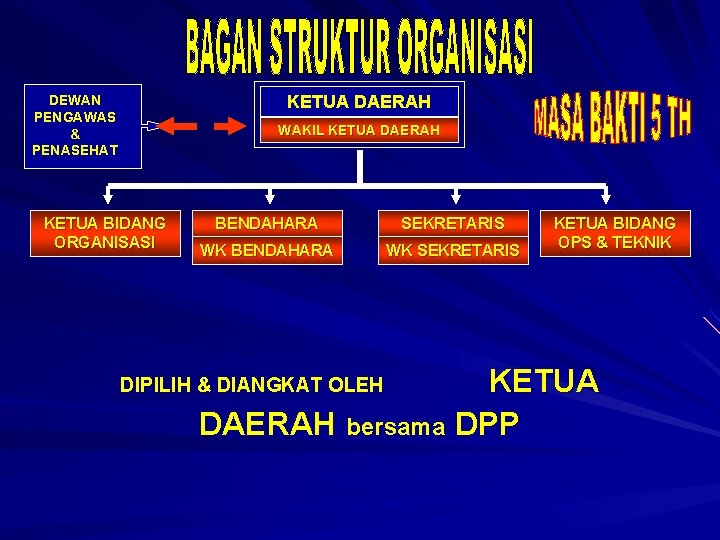 BAGAN STRUKTUR ORGANISASI

DEWAN PENGAWAS & PENASEHAT

KETUA DAERAH

WAKIL KETUA DAERAH

MASA BAKTI 5 TH

KETUA BIDANG ORGANISASI

BENDAHARA

WK BENDAHARA

SEKRETARIS

WK SEKRETARIS

KETUA BIDANG OPS & TEKNIK

DIPILIH & DIANGKAT OLEH KETUA DAERAH bersama DPP